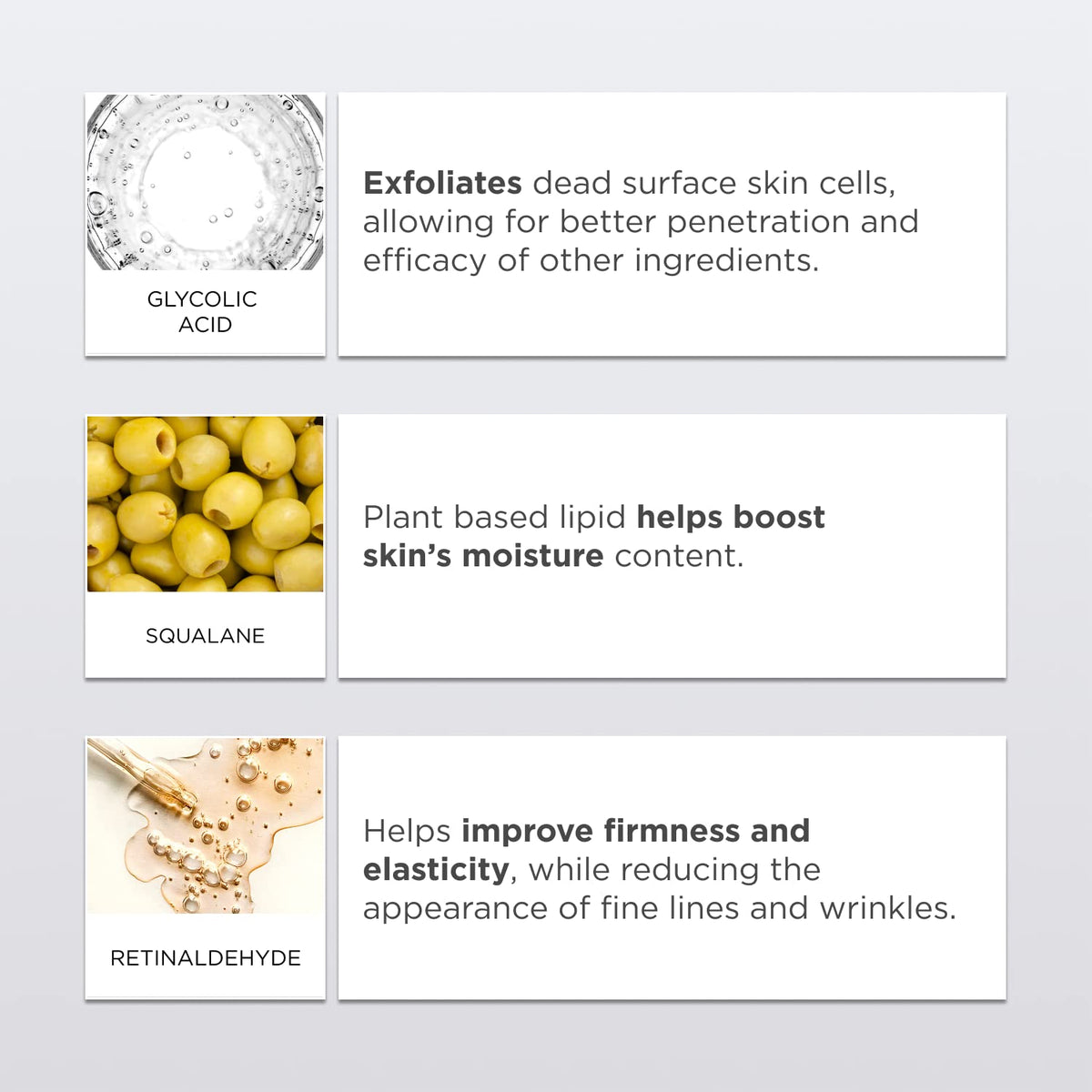 GLYCOLIC ACID

Exfoliates dead surface skin cells, allowing for better penetration and efficacy of other ingredients.

SQUALANE

Plant based lipid helps boost skin's moisture content.

RETINALDEHYDE

Helps improve firmness and elasticity, while reducing the appearance of fine lines and wrinkles.